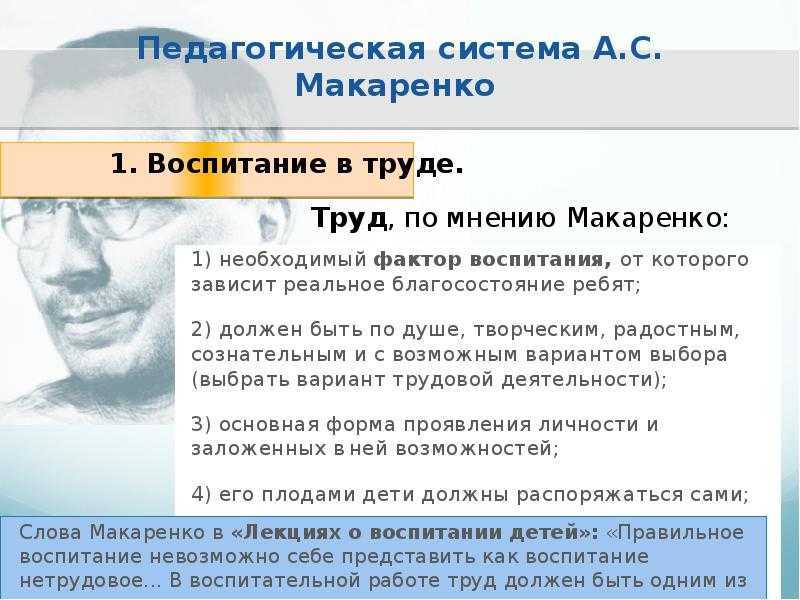 Педагогическая система А.С. Макаренко

1. Воспитание в труде.

Труд, по мнению Макаренко:

1) необходимый фактор воспитания, от которого зависит реальное благосостояние ребят;

2) должен быть по душе, творческим, радостным, сознательным и с возможным вариантом выбора (выбрать вариант трудовой деятельности);

3) основная форма проявления личности и заложенных в ней возможностей;

4) его плодами дети должны распоряжаться сами;

Слова Макаренко в «Лекциях о воспитании детей»: «Правильное воспитание невозможно себе представить как воспитание нетрудовое... В воспитательной работе труд должен быть одним из